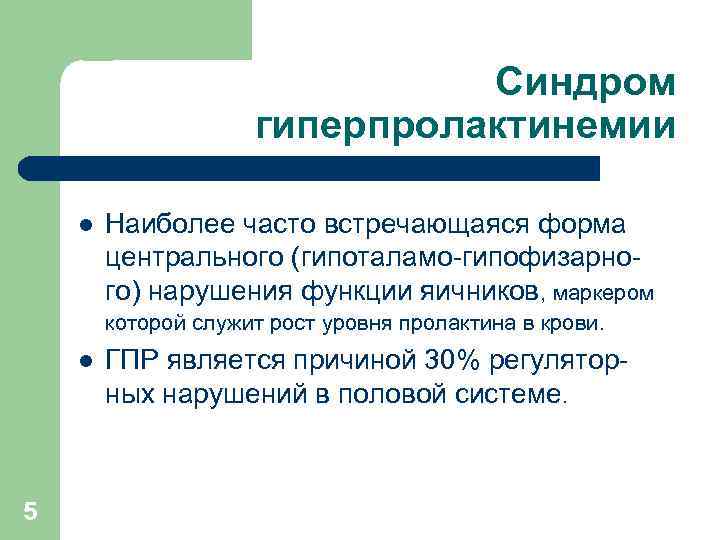 Синдром гиперпролактинемии

- Наиболее часто встречающаяся форма центрального (гипоталамо-гипофизарного) нарушения функции яичников, маркером которой служит рост уровня пролактина в крови.
- ГПР является причиной 30% регуляторных нарушений в половой системе.

5